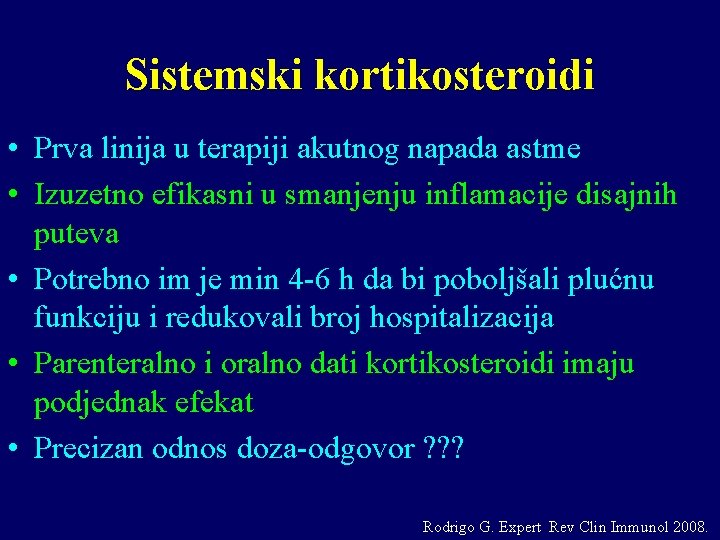 Sistemski kortikosteroidi

• Prva linija u terapiji akutnog napada astme

• Izuzetno efikasni u smanjenju inflamacije disajnih puteva

• Potrebno im je min 4-6 h da bi poboljšali plućnu funkciju i redukovali broj hospitalizacija

• Parenteralno i oralno dati kortikosteroidi imaju podjednak efekat

• Precizan odnos doza-odgovor ???

Rodrigo G. Expert Rev Clin Immunol 2008.